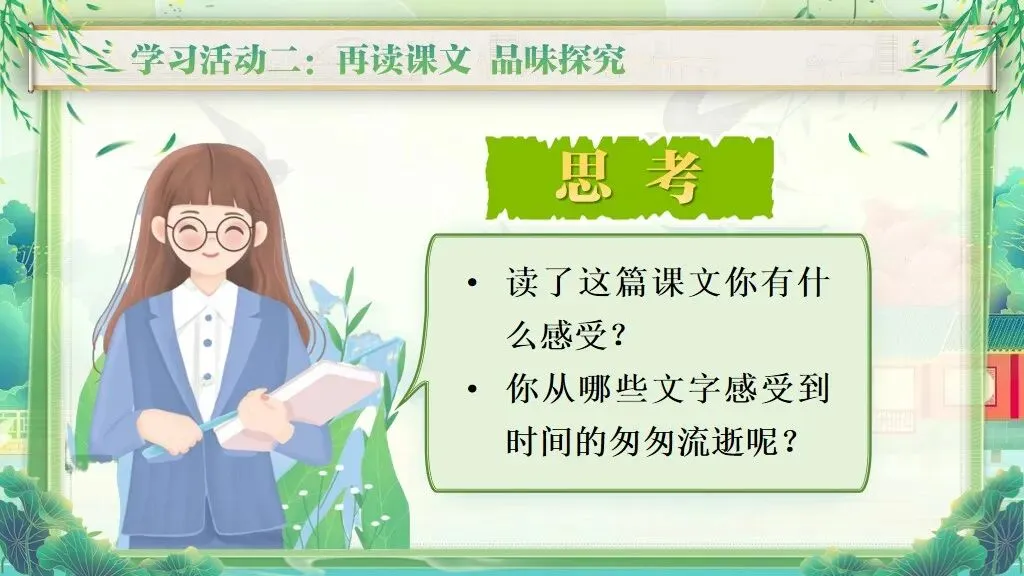 学习活动二：再读课文 品味探究

思 考

• 读了这篇课文你有什么感受？
• 你从哪些文字感受到时间的匆匆流逝呢？